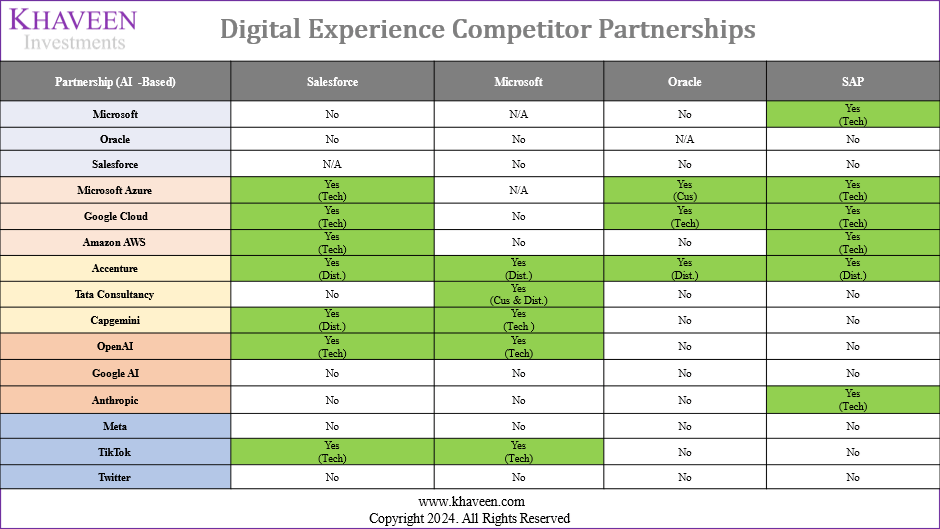 KHAVEEN
Investments

Digital Experience Competitor Partnerships

| Partnership (AI -Based) | Salesforce | Microsoft | Oracle | SAP |
|---|---|---|---|---|
| Microsoft | No | N/A | No | Yes (Tech) |
| Oracle | No | No | N/A | No |
| Salesforce | N/A | No | No | No |
| Microsoft Azure | Yes (Tech) | N/A | Yes (Cus) | Yes (Tech) |
| Google Cloud | Yes (Tech) | No | Yes (Tech) | Yes (Tech) |
| Amazon AWS | Yes (Tech) | No | No | Yes (Tech) |
| Accenture | Yes (Dist.) | Yes (Dist.) | Yes (Dist.) | Yes (Dist.) |
| Tata Consultancy | No | Yes (Cus & Dist.) | No | No |
| Capgemini | Yes (Dist.) | Yes (Tech ) | No | No |
| OpenAI | Yes (Tech) | Yes (Tech) | No | No |
| Google AI | No | No | No | No |
| Anthropic | No | No | No | Yes (Tech) |
| Meta | No | No | No | No |
| TikTok | Yes (Tech) | Yes (Tech) | No | No |
| Twitter | No | No | No | No |

www.khaveen.com
Copyright 2024. All Rights Reserved